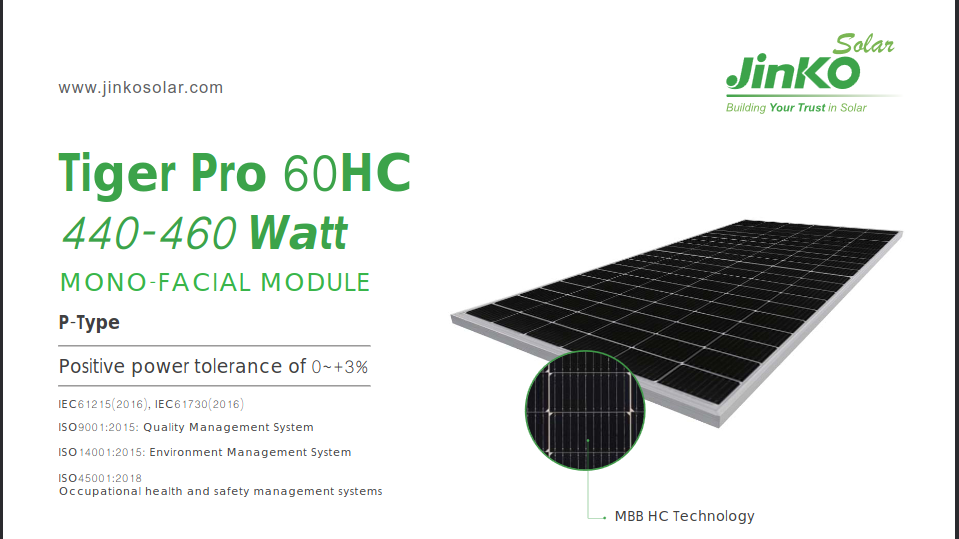 www.jinkosolar.com

JinKO Solar
Building Your Trust in Solar

Tiger Pro 60HC
440-460 Watt
MONO-FACIAL MODULE

P-Type

Positive power tolerance of 0~+3%

IEC61215(2016), IEC61730(2016)
ISO9001:2015: Quality Management System
ISO14001:2015: Environment Management System
ISO45001:2018
Occupational health and safety management systems

MBB HC Technology